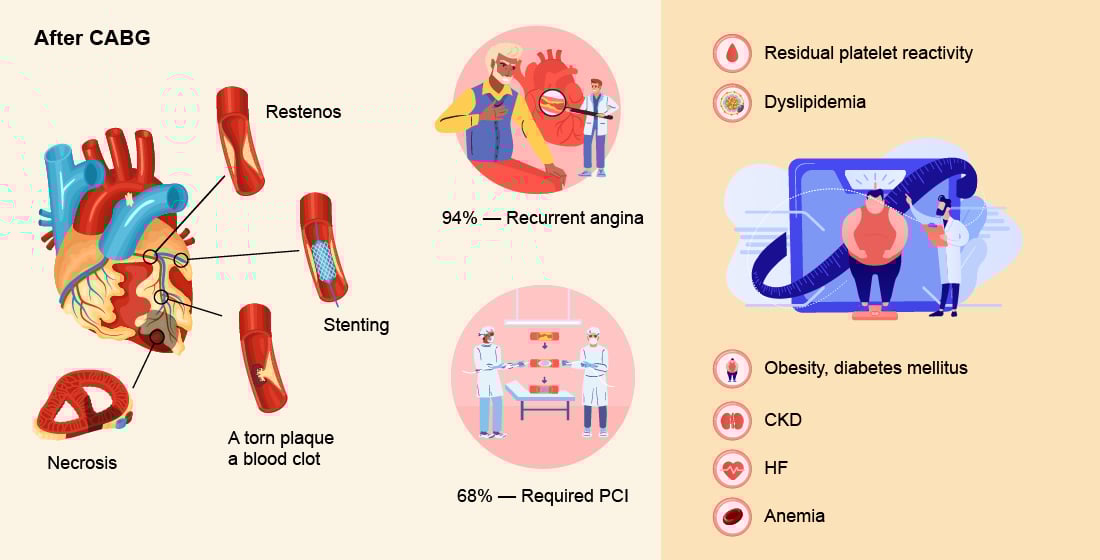 After CABG

Restenos

Stenting

A torn plaque a blood clot

Necrosis

94% — Recurrent angina

68% — Required PCI

Residual platelet reactivity

Dyslipidemia

Obesity, diabetes mellitus

CKD

HF

Anemia